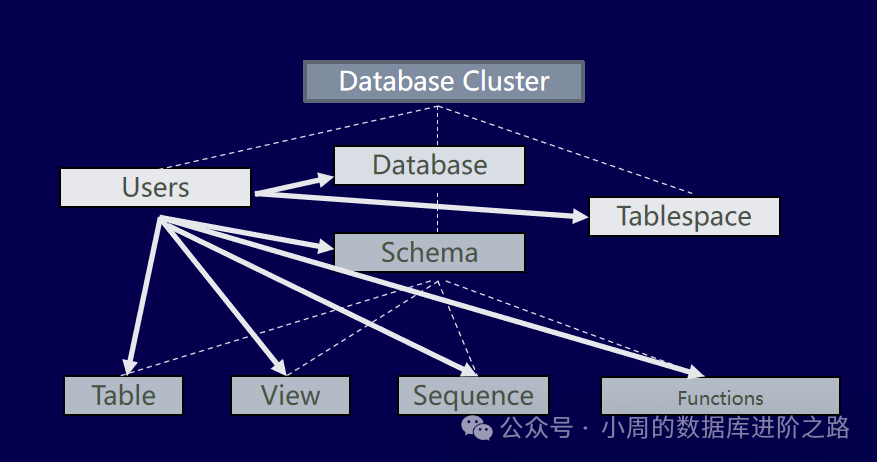 Database Cluster

Users

Database

Tablespace

Schema

Table

View

Sequence

Functions

公众号 · 小周的数据库进阶之路